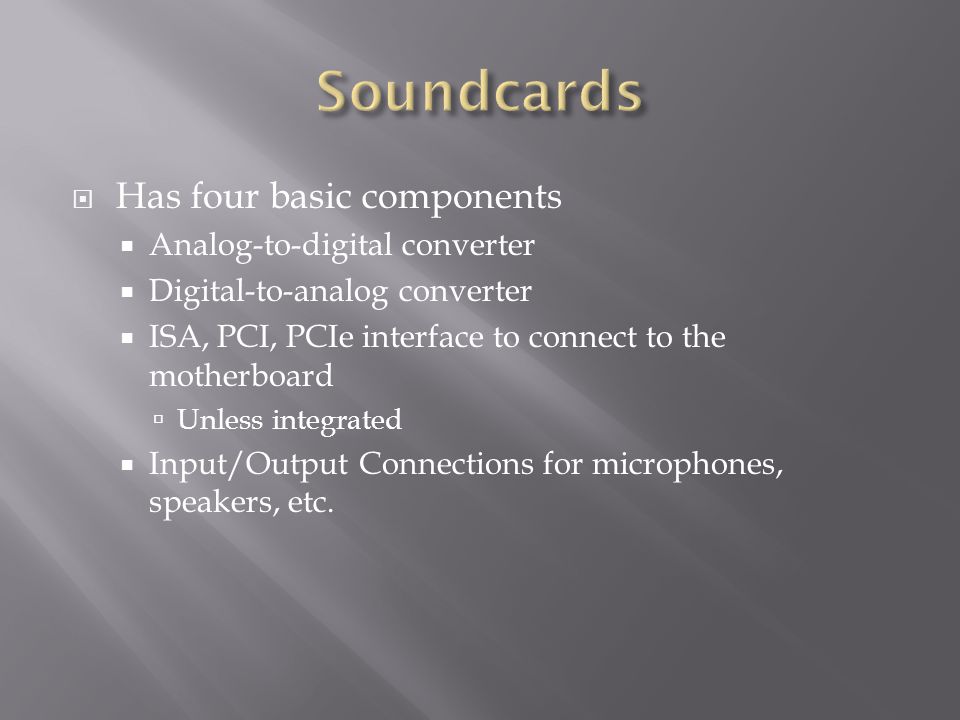 Soundcards

Has four basic components

Analog-to-digital converter

Digital-to-analog converter

ISA, PCI, PCIe interface to connect to the motherboard

Unless integrated

Input/Output Connections for microphones, speakers, etc.